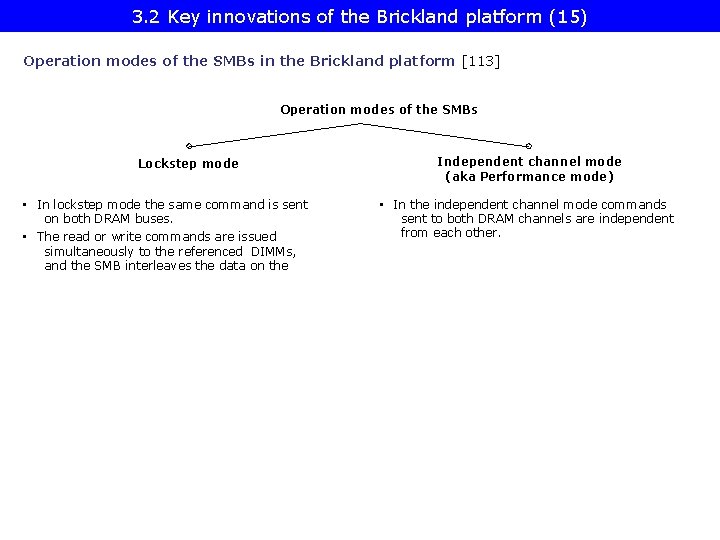 3.2 Key innovations of the Brickland platform (15)

Operation modes of the SMBs in the Brickland platform [113]

Operation modes of the SMBs

Lockstep mode

Independent channel mode (aka Performance mode)

• In lockstep mode the same command is sent on both DRAM buses.

• The read or write commands are issued simultaneously to the referenced DIMMs, and the SMB interleaves the data on the

• In the independent channel mode commands sent to both DRAM channels are independent from each other.